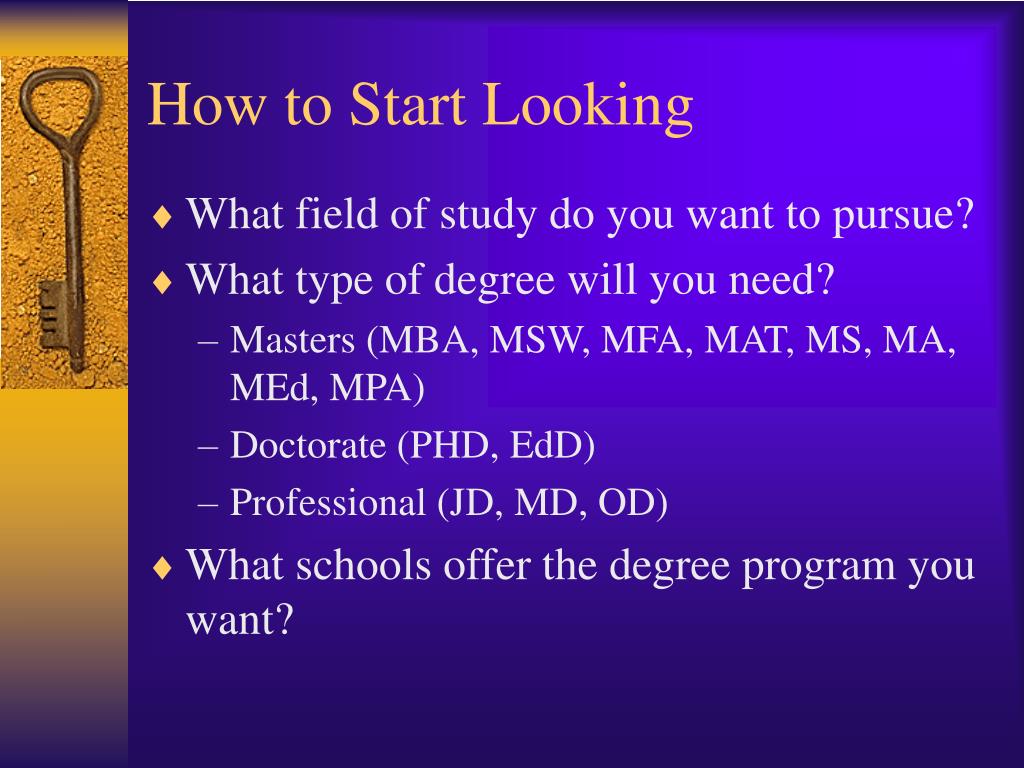 How to Start Looking

♦ What field of study do you want to pursue?

♦ What type of degree will you need?

– Masters (MBA, MSW, MFA, MAT, MS, MA, MEd, MPA)

– Doctorate (PHD, EdD)

– Professional (JD, MD, OD)

♦ What schools offer the degree program you want?